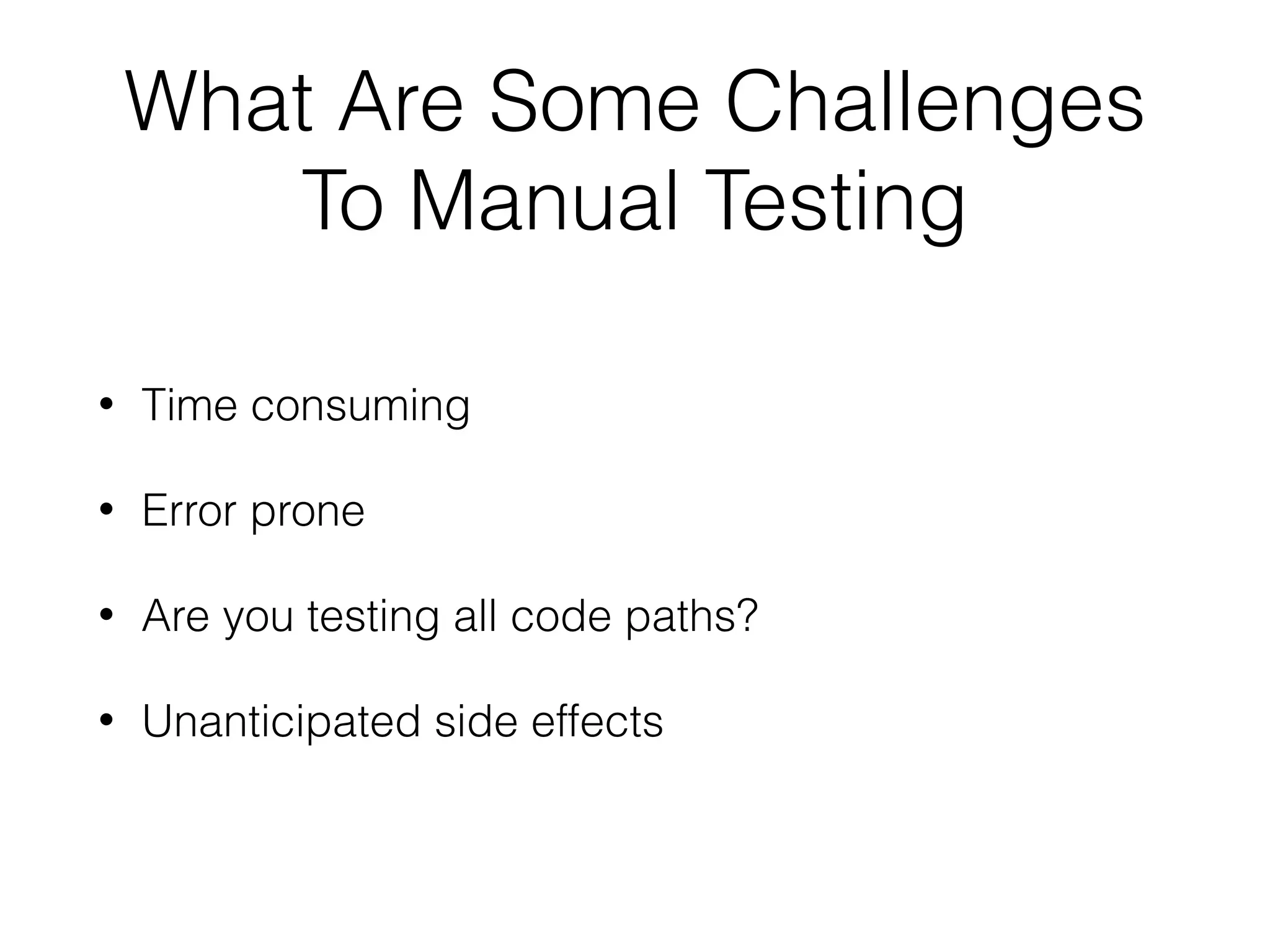 What Are Some Challenges To Manual Testing

• Time consuming

• Error prone

• Are you testing all code paths?

• Unanticipated side effects